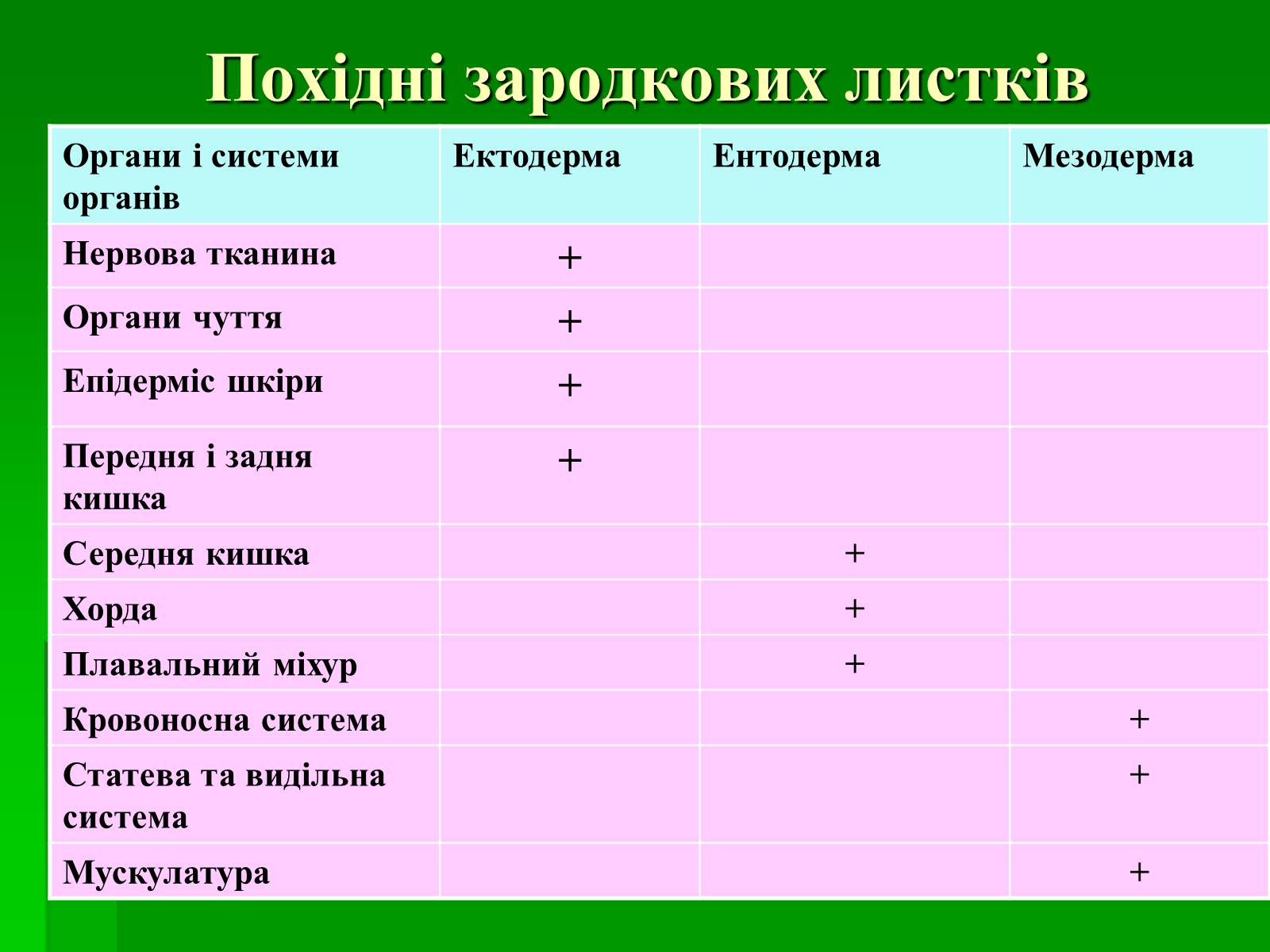 Похідні зародкових листків

| Органи і системи органів | Ектодерма | Ентодерма | Мезодерма |
|---|---|---|---|
| Нервова тканина | + | | |
| Органи чуття | + | | |
| Епідерміс шкіри | + | | |
| Передня і задня кишка | + | | |
| Середня кишка | | + | |
| Хорда | | + | |
| Плавальний міхур | | + | |
| Кровоносна система | | | + |
| Статева та видільна система | | | + |
| Мускулатура | | | + |